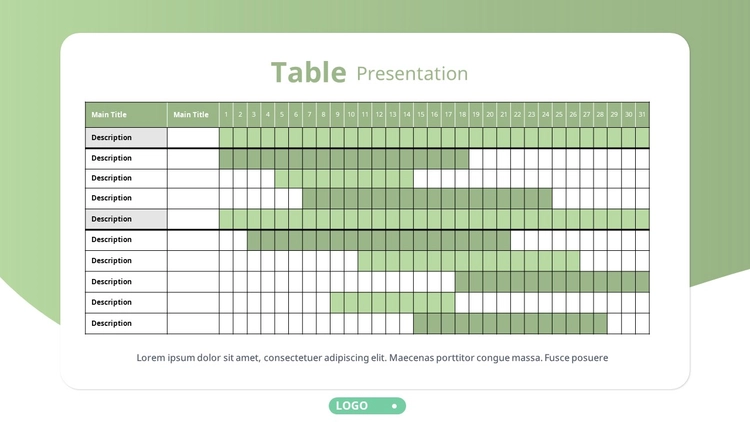 Table Presentation

| Main Title | Main Title | 1 | 2 | 3 | 4 | 5 | 6 | 7 | 8 | 9 | 10 | 11 | 12 | 13 | 14 | 15 | 16 | 17 | 18 | 19 | 20 | 21 | 22 | 23 | 24 | 25 | 26 | 27 | 28 | 29 | 30 | 31 |
|---|---|---|---|---|---|---|---|---|---|---|---|---|---|---|---|---|---|---|---|---|---|---|---|---|---|---|---|---|---|---|---|---|
| Description | | | | | | | | | | | | | | | | | | | | | | | | | | | | | | | | |
| Description | | | | | | | | | | | | | | | | | | | | | | | | | | | | | | | | |
| Description | | | | | | | | | | | | | | | | | | | | | | | | | | | | | | | | |
| Description | | | | | | | | | | | | | | | | | | | | | | | | | | | | | | | | |
| Description | | | | | | | | | | | | | | | | | | | | | | | | | | | | | | | | |
| Description | | | | | | | | | | | | | | | | | | | | | | | | | | | | | | | | |
| Description | | | | | | | | | | | | | | | | | | | | | | | | | | | | | | | | |
| Description | | | | | | | | | | | | | | | | | | | | | | | | | | | | | | | | |
| Description | | | | | | | | | | | | | | | | | | | | | | | | | | | | | | | | |
| Description | | | | | | | | | | | | | | | | | | | | | | | | | | | | | | | | |

Lorem ipsum dolor sit amet, consectetuer adipiscing elit. Maecenas porttitor congue massa. Fusce posuere

LOGO